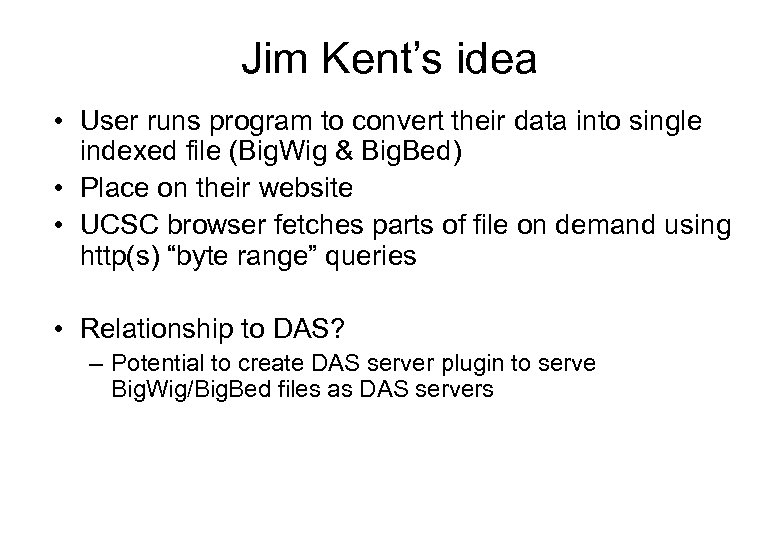 Jim Kent’s idea

• User runs program to convert their data into single indexed file (BigWig & BigBed)
• Place on their website
• UCSC browser fetches parts of file on demand using http(s) “byte range” queries

• Relationship to DAS?
– Potential to create DAS server plugin to serve BigWig/BigBed files as DAS servers